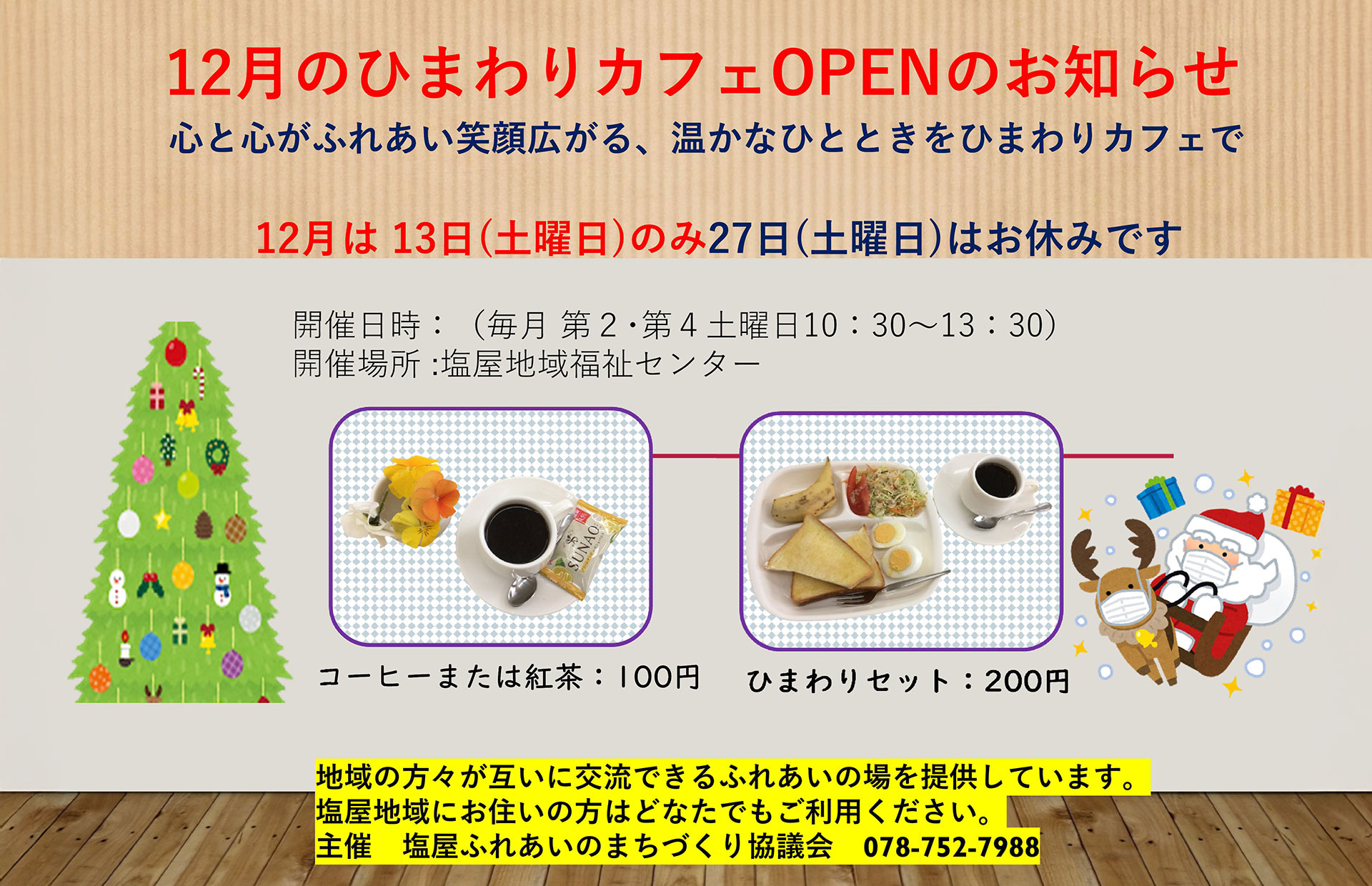 12月のひまわりカフェOPENのお知らせ
心と心がふれあい笑顔広がる、温かなひとときをひまわりカフェで

12月は 13日(土曜日)のみ27日(土曜日)はお休みです

開催日時：（毎月 第２・第４土曜日10：30～13：30）
開催場所 :塩屋地域福祉センター

SUNAO

コーヒーまたは紅茶：100円

ひまわりセット：200円

地域の方々が互いに交流できるふれあいの場を提供しています。
塩屋地域にお住いの方はどなたでもご利用ください。
主催　塩屋ふれあいのまちづくり協議会　078-752-7988